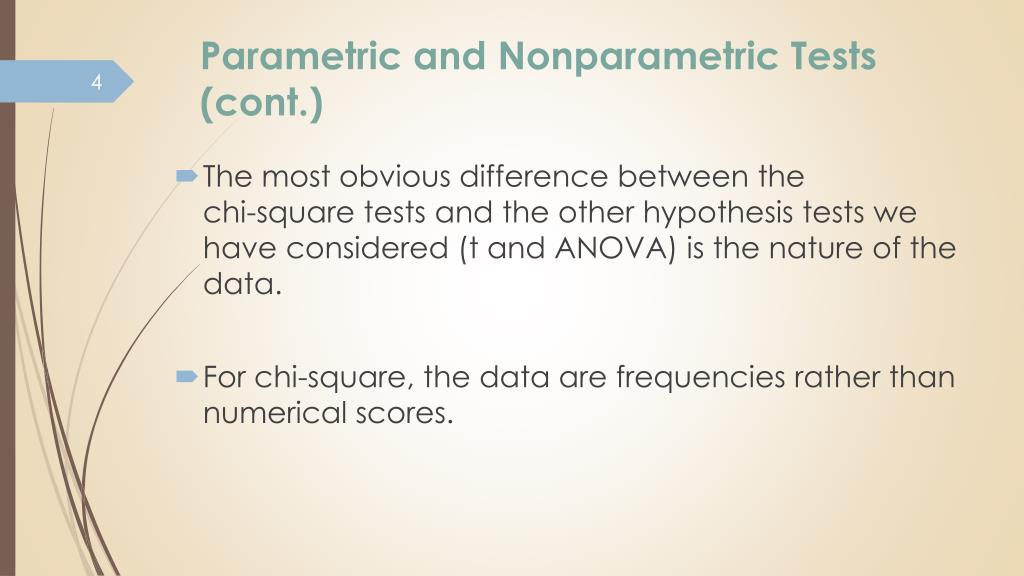 4

Parametric and Nonparametric Tests (cont.)

The most obvious difference between the chi-square tests and the other hypothesis tests we have considered (t and ANOVA) is the nature of the data.

For chi-square, the data are frequencies rather than numerical scores.